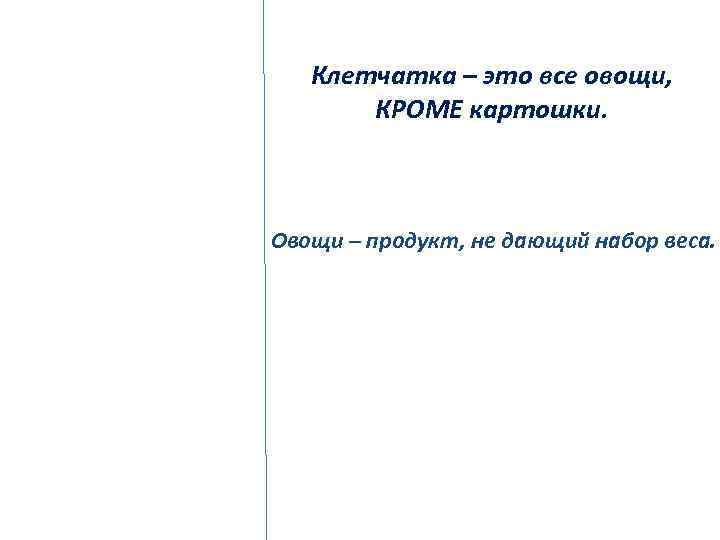 Клетчатка – это все овощи, КРОМЕ картошки.

Овощи – продукт, не дающий набор веса.